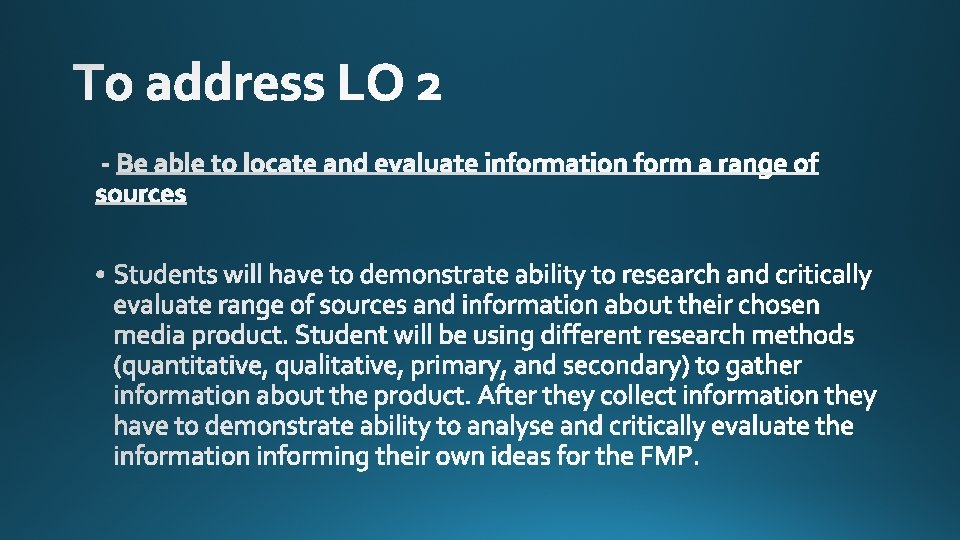 To address LO 2

- Be able to locate and evaluate information form a range of sources

• Students will have to demonstrate ability to research and critically evaluate range of sources and information about their chosen media product. Student will be using different research methods (quantitative, qualitative, primary, and secondary) to gather information about the product. After they collect information they have to demonstrate ability to analyse and critically evaluate the information informing their own ideas for the FMP.